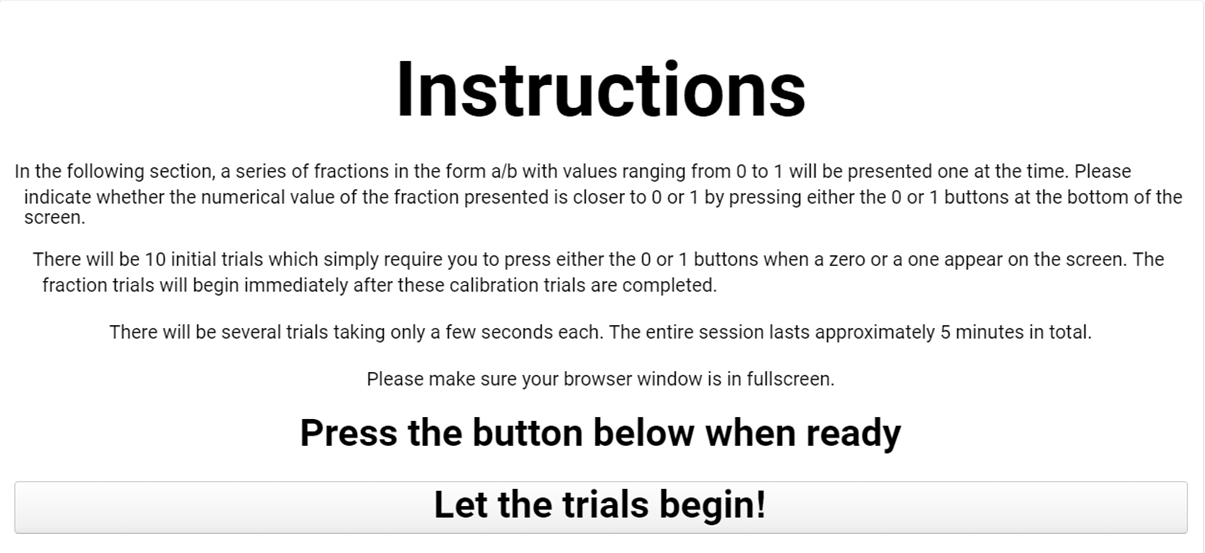 Instructions

In the following section, a series of fractions in the form a/b with values ranging from 0 to 1 will be presented one at the time. Please indicate whether the numerical value of the fraction presented is closer to 0 or 1 by pressing either the 0 or 1 buttons at the bottom of the screen.

There will be 10 initial trials which simply require you to press either the 0 or 1 buttons when a zero or a one appear on the screen. The fraction trials will begin immediately after these calibration trials are completed.

There will be several trials taking only a few seconds each. The entire session lasts approximately 5 minutes in total.

Please make sure your browser window is in fullscreen.

Press the button below when ready

Let the trials begin!